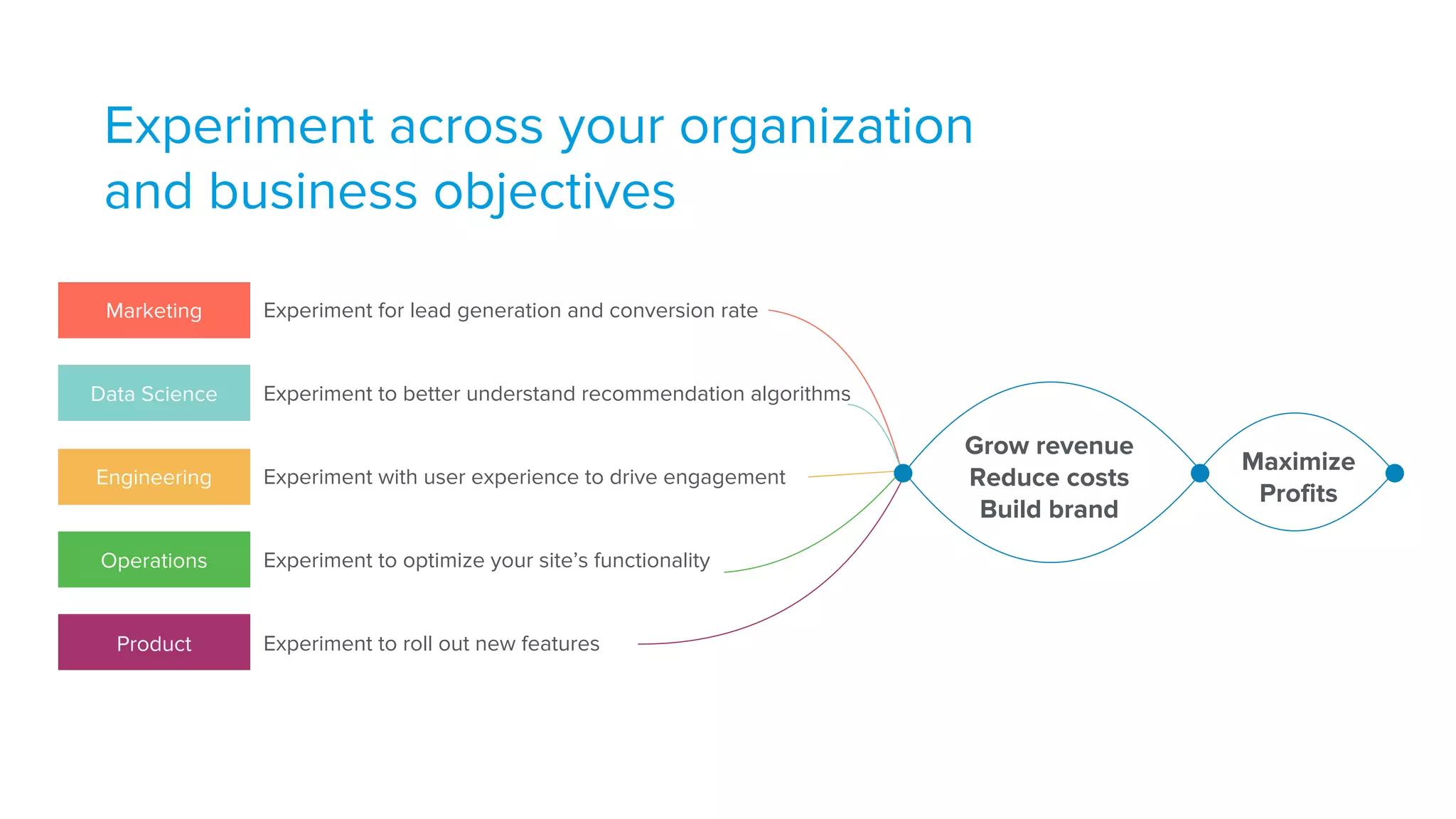 Experiment across your organization and business objectives

Marketing
Experiment for lead generation and conversion rate

Data Science
Experiment to better understand recommendation algorithms

Engineering
Experiment with user experience to drive engagement

Operations
Experiment to optimize your site's functionality

Product
Experiment to roll out new features

Grow revenue
Reduce costs
Build brand

Maximize
Profits